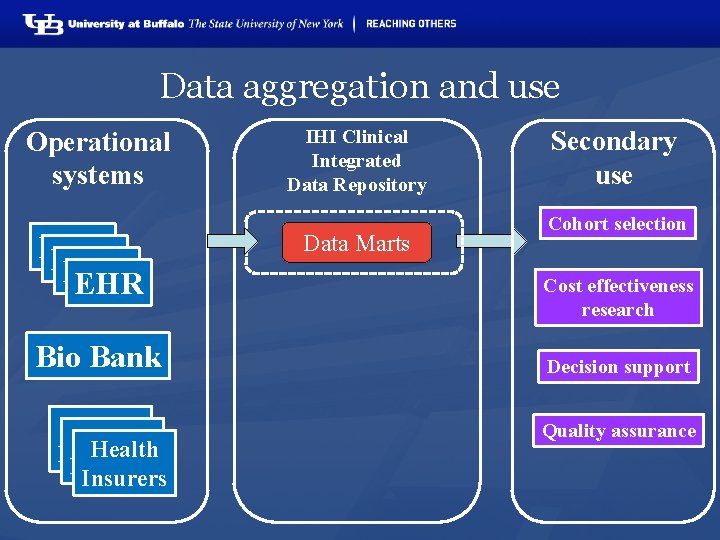 UB University at Buffalo The State University of New York | REACHING OTHERS

Data aggregation and use

Operational systems

EHR

Bio Bank

Health Insurers

IHI Clinical Integrated Data Repository

Data Marts

Secondary use

Cohort selection

Cost effectiveness research

Decision support

Quality assurance